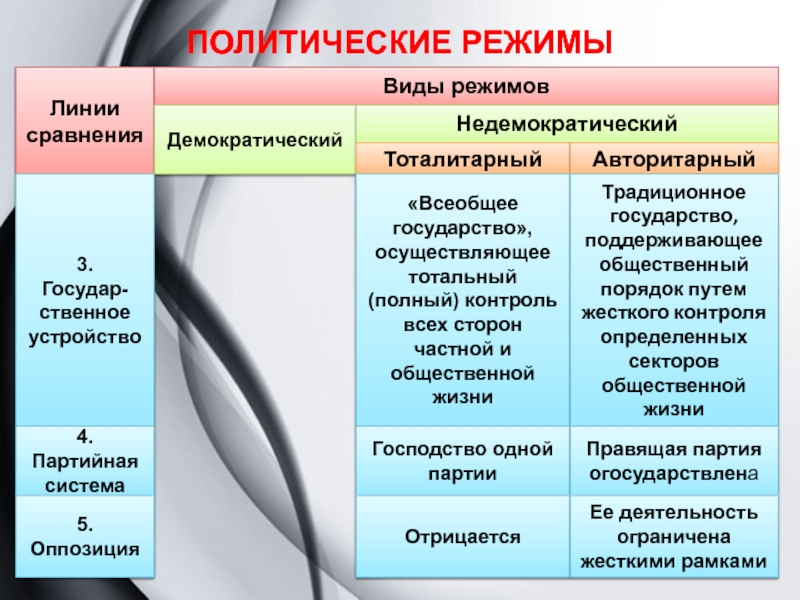 ПОЛИТИЧЕСКИЕ РЕЖИМЫ

| Линии сравнения | Виды режимов | | |
|---|---|---|---|
| | Демократический | Недемократический | |
| | | Тоталитарный | Авторитарный |
| 3. Государственное устройство | | «Всеобщее государство», осуществляющее тотальный (полный) контроль всех сторон частной и общественной жизни | Традиционное государство, поддерживающее общественный порядок путем жесткого контроля определенных секторов общественной жизни |
| 4. Партийная система | | Господство одной партии | Правящая партия огосударствлена |
| 5. Оппозиция | | Отрицается | Ее деятельность ограничена жесткими рамками |